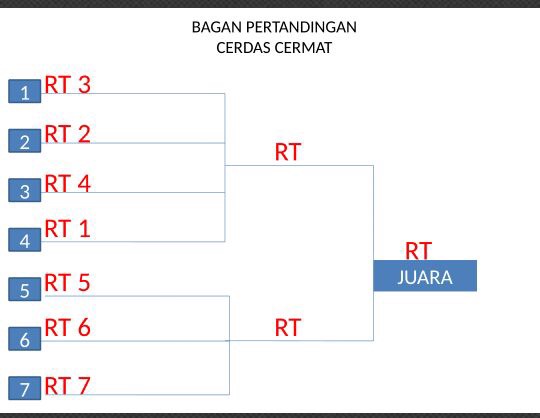 BAGAN PERTANDINGAN
CERDAS CERMAT

1 RT 3

2 RT 2

3 RT 4

4 RT 1

5 RT 5

6 RT 6

7 RT 7

RT

RT

RT

JUARA